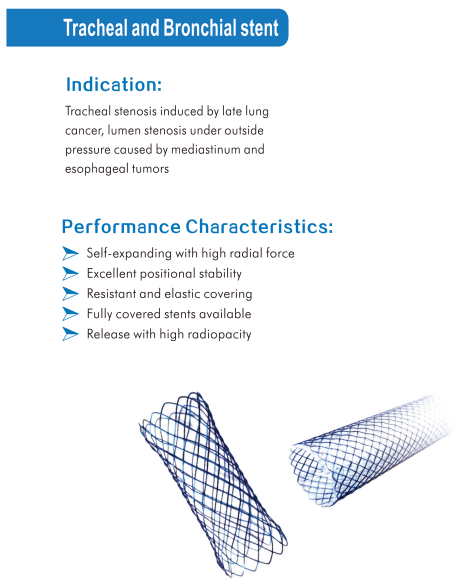 Tracheal and Bronchial stent

Indication:

Tracheal stenosis induced by late lung cancer, lumen stenosis under outside pressure caused by mediastinum and esophageal tumors

Performance Characteristics:

Self-expanding with high radial force
Excellent positional stability
Resistant and elastic covering
Fully covered stents available
Release with high radiopacity